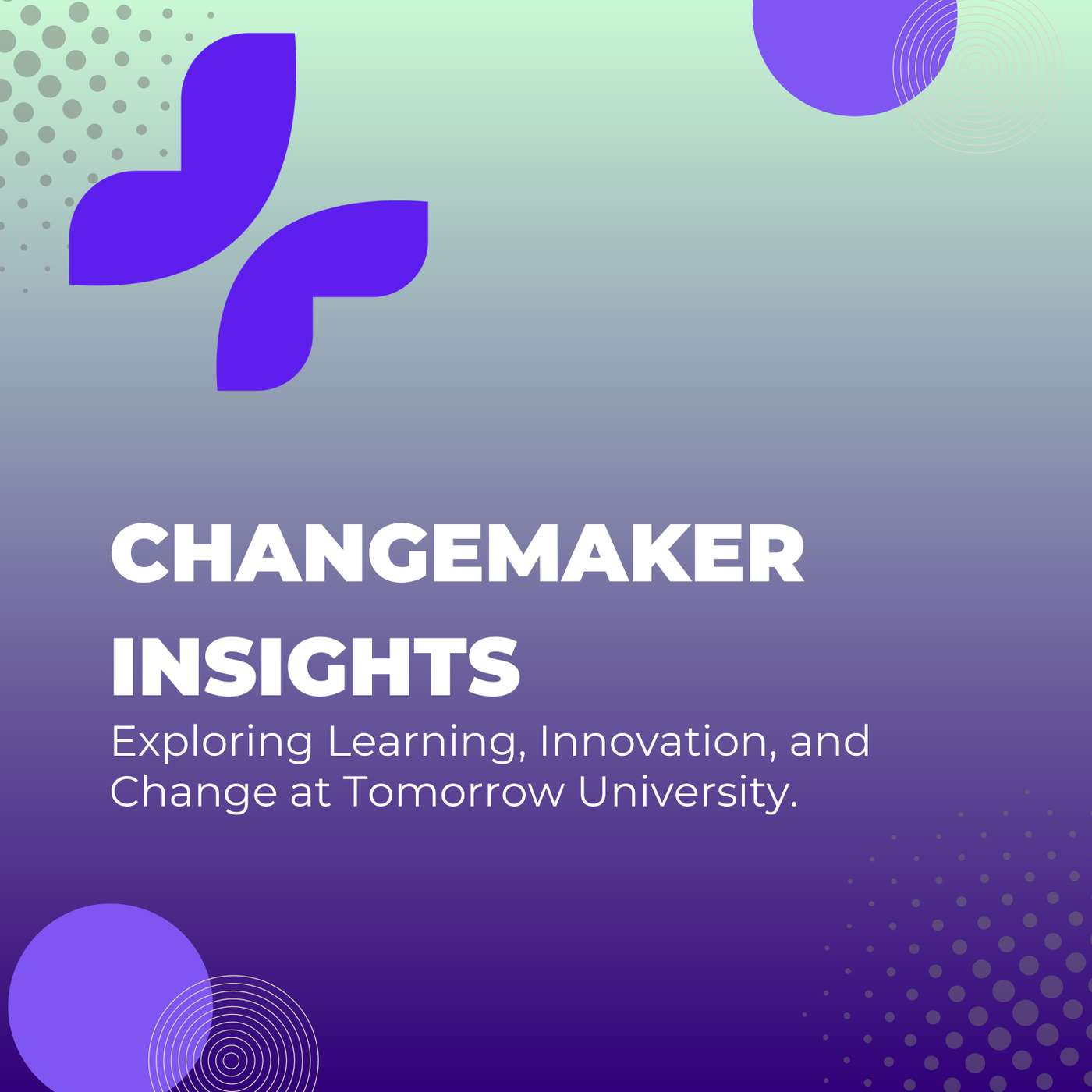 CHANGEMAKER INSIGHTS

Exploring Learning, Innovation, and Change at Tomorrow University.